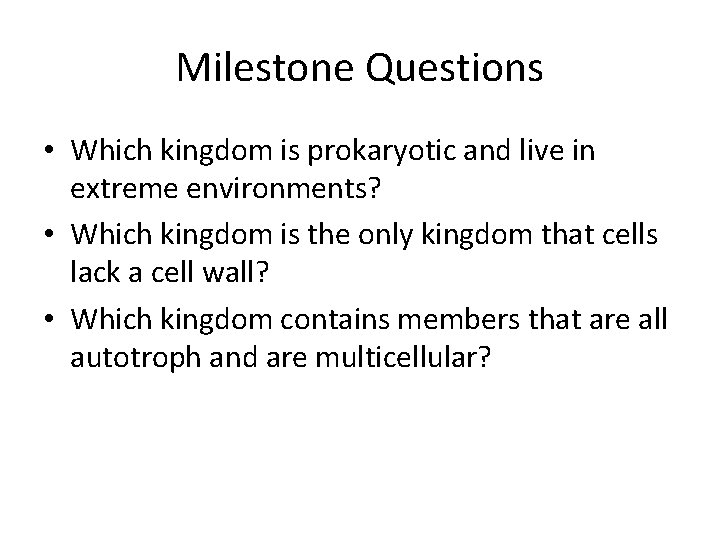 Milestone Questions

• Which kingdom is prokaryotic and live in extreme environments?
• Which kingdom is the only kingdom that cells lack a cell wall?
• Which kingdom contains members that are all autotroph and are multicellular?